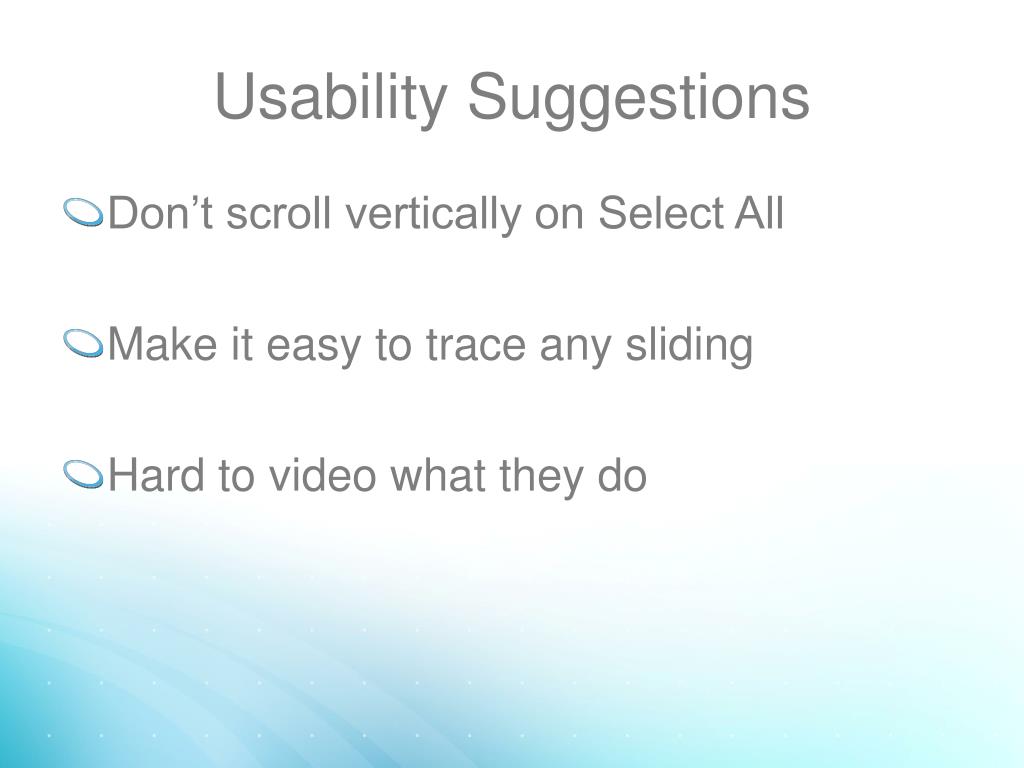 Usability Suggestions

Don’t scroll vertically on Select All

Make it easy to trace any sliding

Hard to video what they do